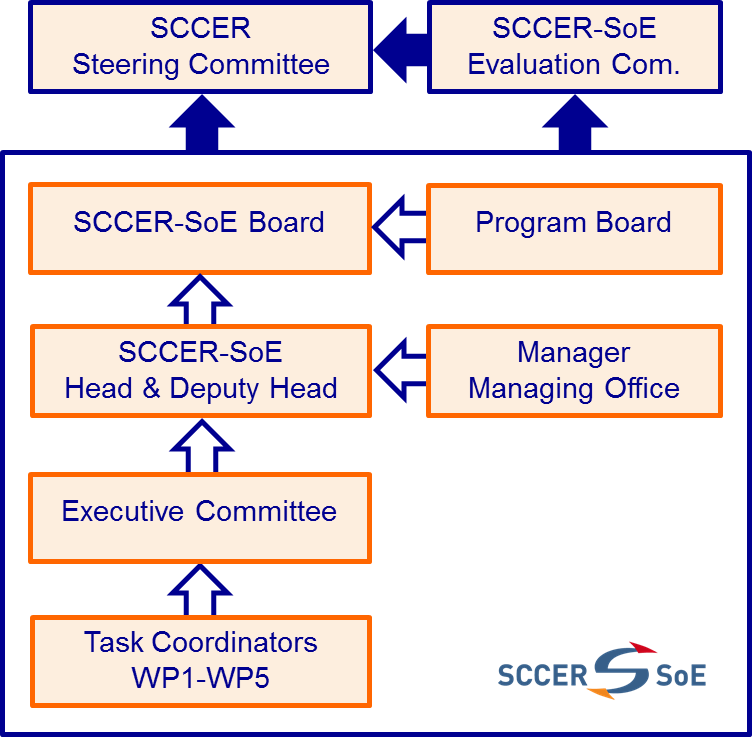 SCCER
Steering Committee

SCCER-SoE
Evaluation Com.

SCCER-SoE Board

Program Board

SCCER-SoE
Head & Deputy Head

Manager
Managing Office

Executive Committee

Task Coordinators
WP1-WP5

SCCER SoE